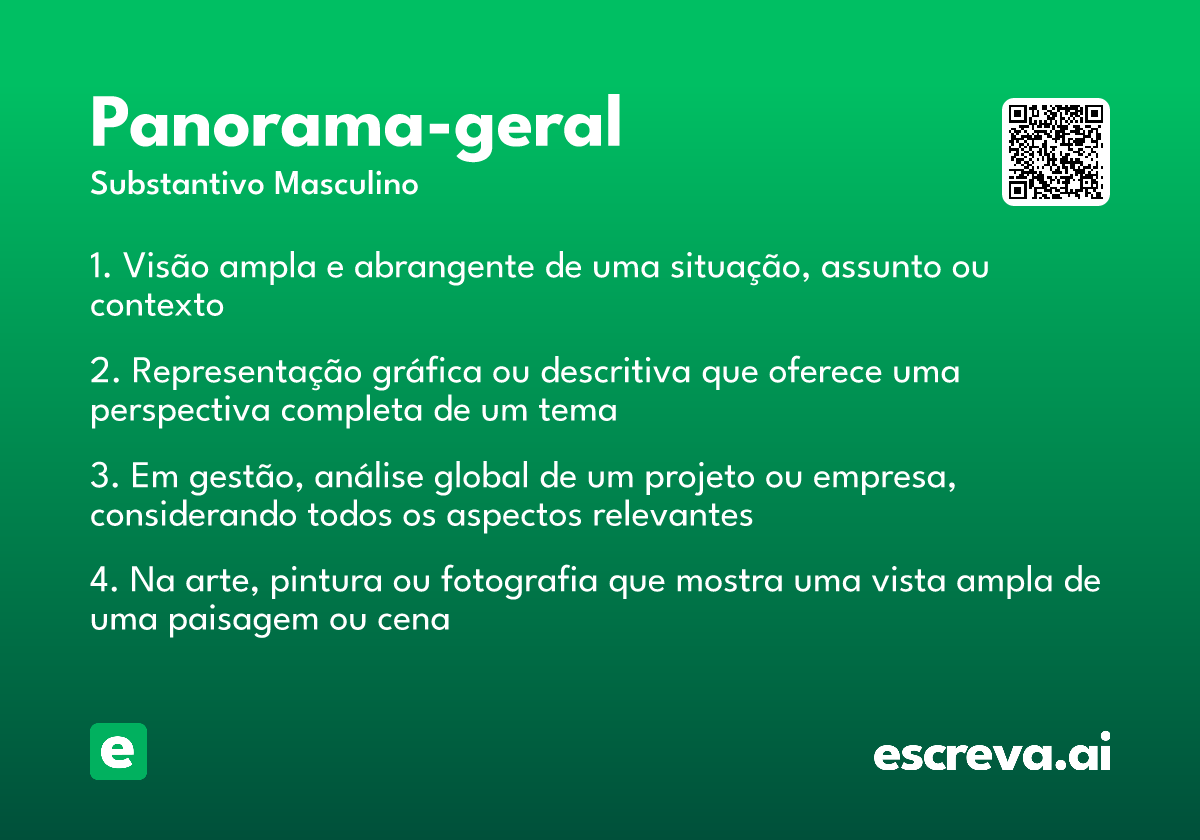 Panorama-geral
Substantivo Masculino

1. Visão ampla e abrangente de uma situação, assunto ou contexto

2. Representação gráfica ou descritiva que oferece uma perspectiva completa de um tema

3. Em gestão, análise global de um projeto ou empresa, considerando todos os aspectos relevantes

4. Na arte, pintura ou fotografia que mostra uma vista ampla de uma paisagem ou cena

e

escreva.ai